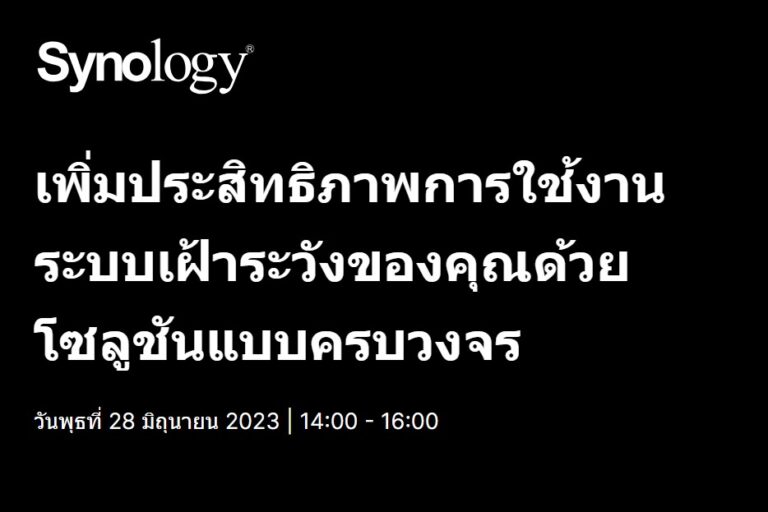 Synology®

เพิ่มประสิทธิภาพการใช้งานระบบเฝ้าระวังของคุณด้วยโซลูชันแบบครบวงจร

วันพุธที่ 28 มิถุนายน 2023 | 14:00 - 16:00